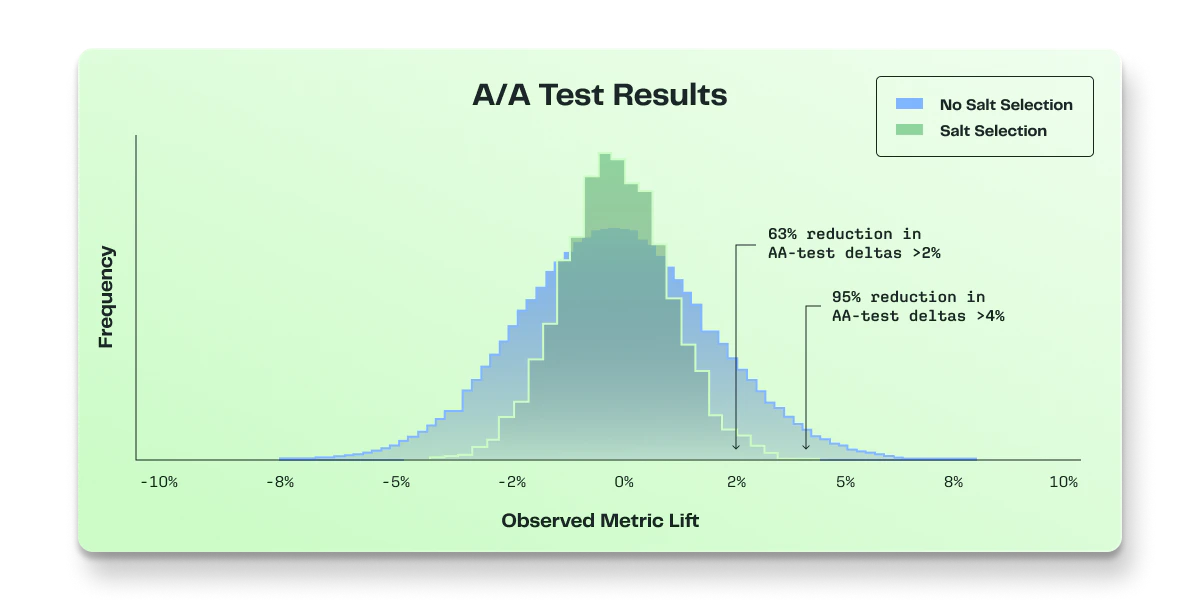 A/A Test Results

No Salt Selection
Salt Selection

Frequency

63% reduction in AA-test deltas >2%

95% reduction in AA-test deltas >4%

-10% -8% -5% -2% 0% 2% 5% 8% 10%

Observed Metric Lift